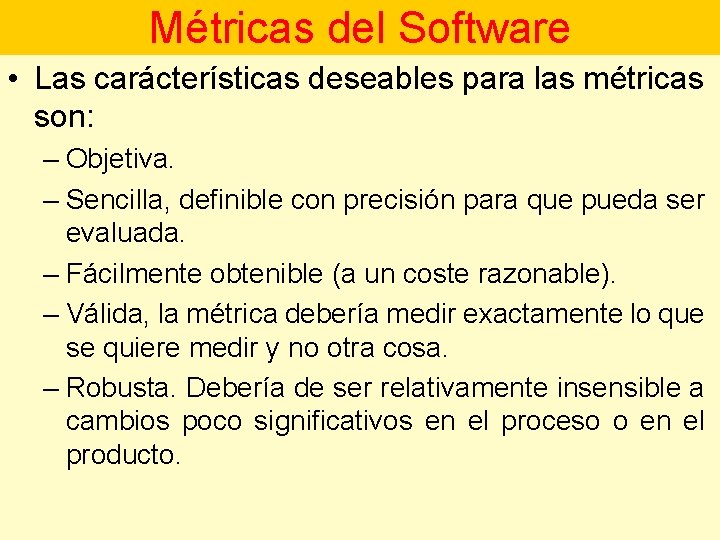 Métricas del Software

• Las carácterísticas deseables para las métricas son:

– Objetiva.

– Sencilla, definible con precisión para que pueda ser evaluada.

– Fácilmente obtenible (a un coste razonable).

– Válida, la métrica debería medir exactamente lo que se quiere medir y no otra cosa.

– Robusta. Debería de ser relativamente insensible a cambios poco significativos en el proceso o en el producto.